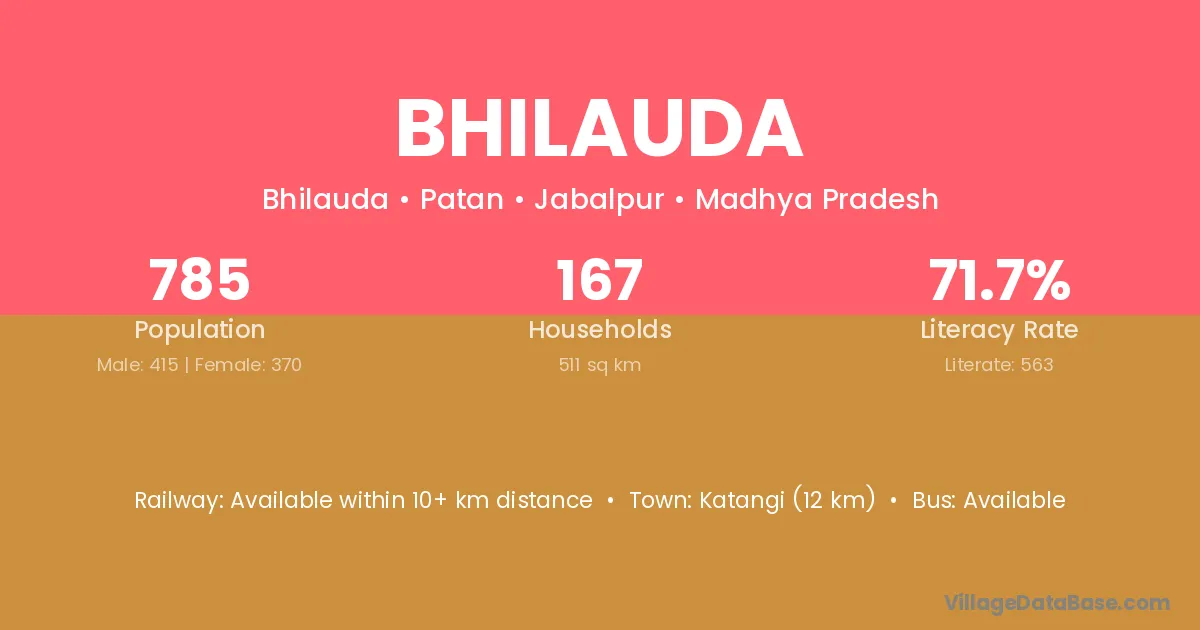 BHILAUDA

Bhilauda • Patan • Jabalpur • Madhya Pradesh

785
Population
Male: 415 | Female: 370

167
Households
511 sq km

71.7%
Literacy Rate
Literate: 563

Railway: Available within 10+ km distance • Town: Katangi (12 km) • Bus: Available

VillageDataBase.com